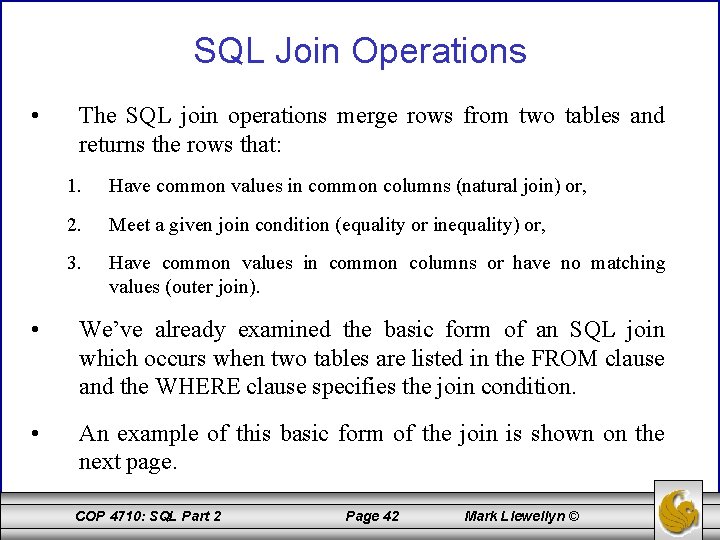 SQL Join Operations

• The SQL join operations merge rows from two tables and returns the rows that:

1. Have common values in common columns (natural join) or,

2. Meet a given join condition (equality or inequality) or,

3. Have common values in common columns or have no matching values (outer join).

• We've already examined the basic form of an SQL join which occurs when two tables are listed in the FROM clause and the WHERE clause specifies the join condition.

• An example of this basic form of the join is shown on the next page.

COP 4710: SQL Part 2 Page 42 Mark Llewellyn ©